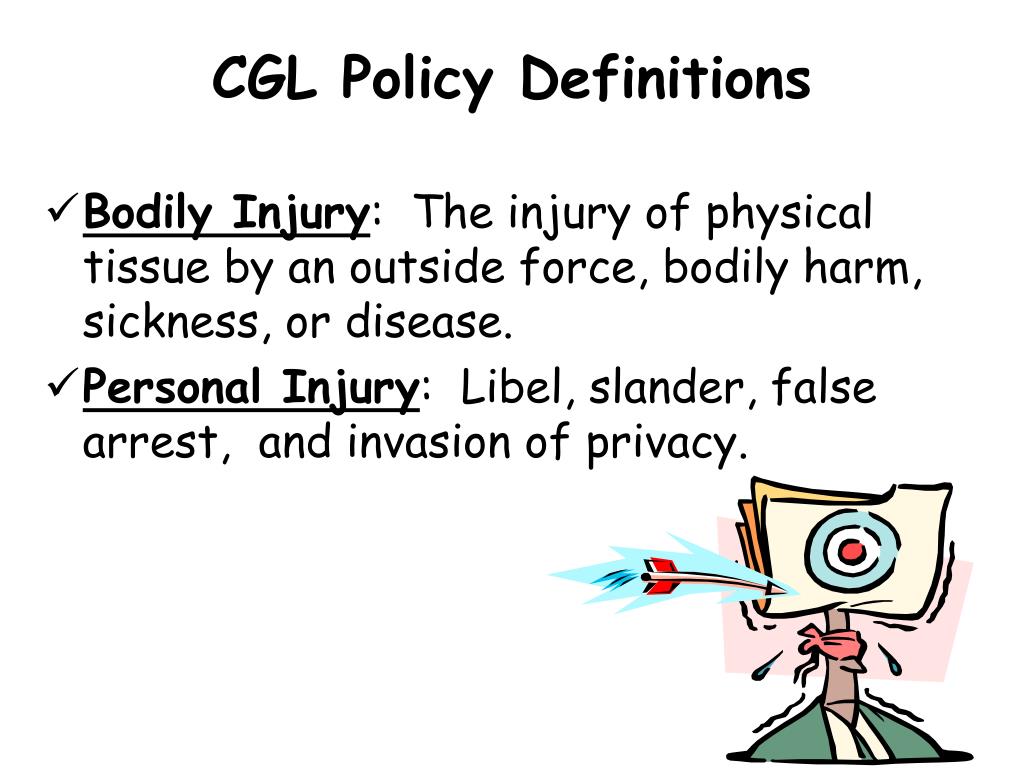 CGL Policy Definitions

✓ Bodily Injury: The injury of physical tissue by an outside force, bodily harm, sickness, or disease.

✓ Personal Injury: Libel, slander, false arrest, and invasion of privacy.